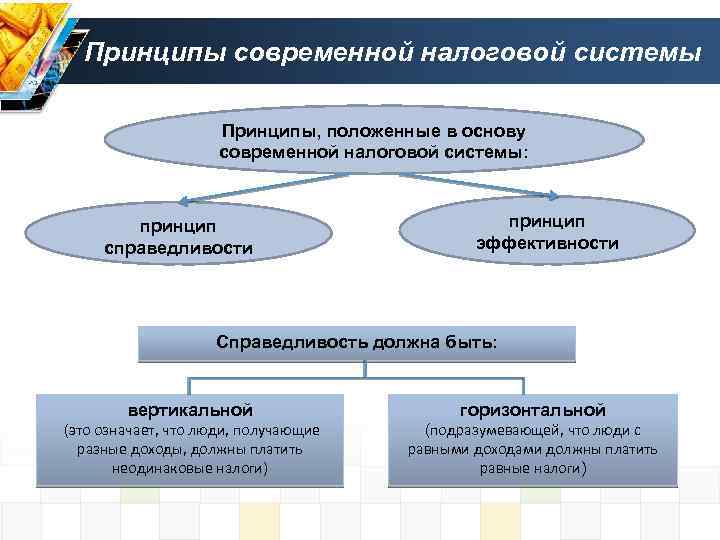 Принципы современной налоговой системы

Принципы, положенные в основу современной налоговой системы:

принцип справедливости

принцип эффективности

Справедливость должна быть:

вертикальной
(это означает, что люди, получающие разные доходы, должны платить неодинаковые налоги)

горизонтальной
(подразумевающей, что люди с равными доходами должны платить равные налоги)